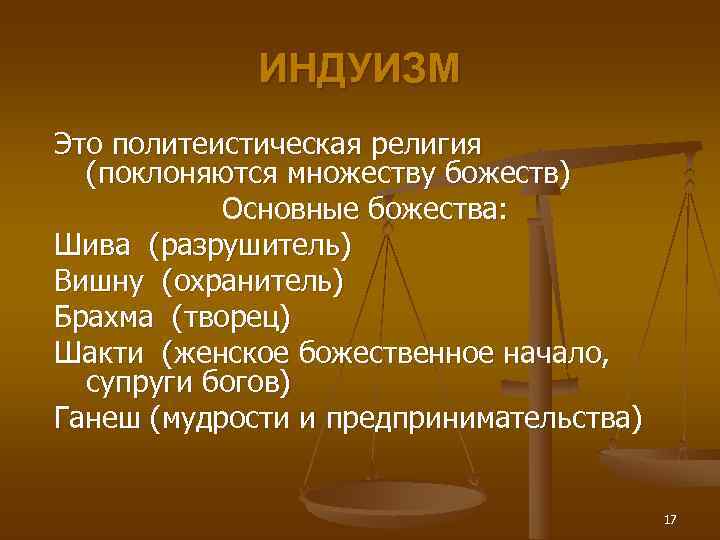 ИНДУИЗМ

Это политеистическая религия (поклоняются множеству божеств)

Основные божества:

Шива (разрушитель)

Вишну (охранитель)

Брахма (творец)

Шакти (женское божественное начало, супруги богов)

Ганеш (мудрости и предпринимательства)

17